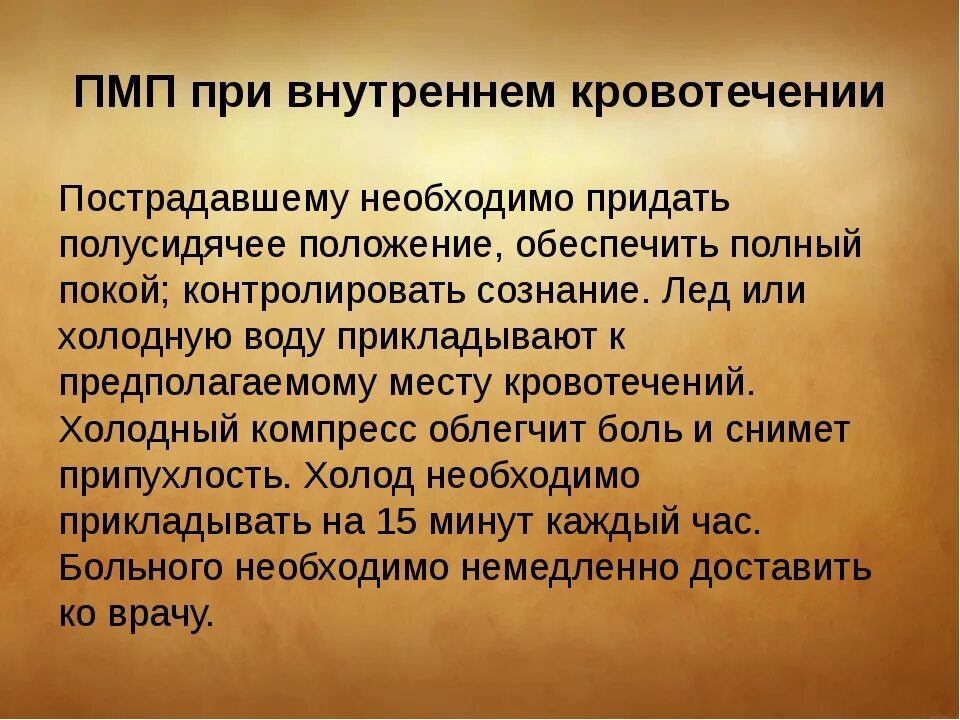 ПМП при внутреннем кровотечении

Пострадавшему необходимо придать полусидячее положение, обеспечить полный покой; контролировать сознание. Лед или холодную воду прикладывают к предполагаемому месту кровотечений. Холодный компресс облегчит боль и снимет припухлость. Холод необходимо прикладывать на 15 минут каждый час. Больного необходимо немедленно доставить ко врачу.